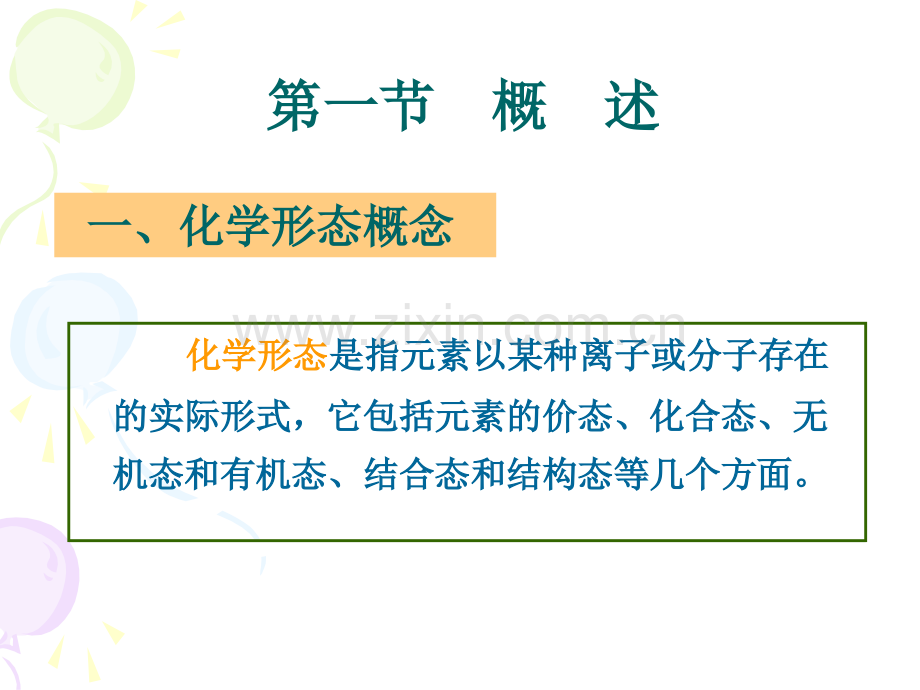 第一节　概　述

一、化学形态概念

www.zixin.com.cn

化学形态是指元素以某种离子或分子存在的实际形式，它包括元素的价态、化合态、无机态和有机态、结合态和结构态等几个方面。